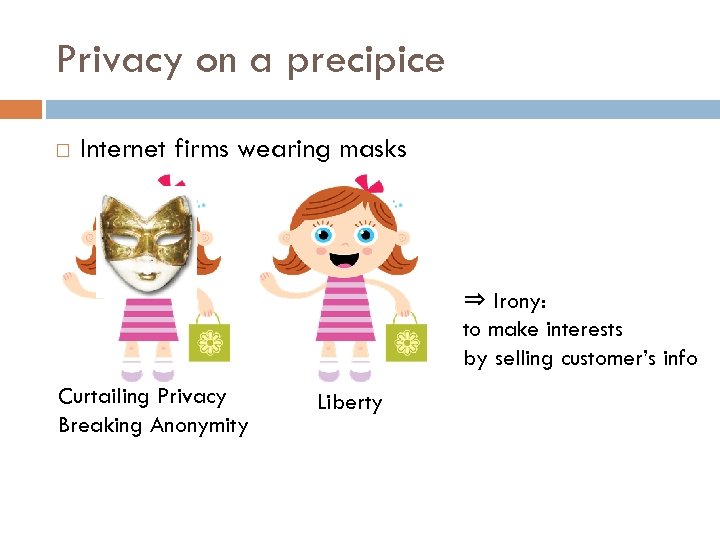 Privacy on a precipice

□ Internet firms wearing masks

Curtailing Privacy
Breaking Anonymity

Liberty

⇒ Irony:
to make interests
by selling customer's info